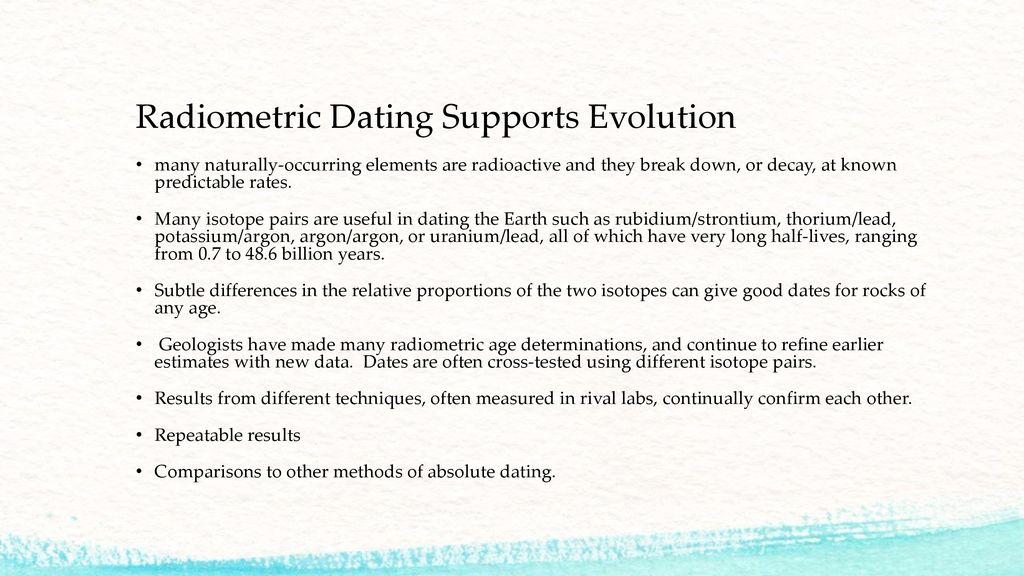 Radiometric Dating Supports Evolution

• many naturally-occurring elements are radioactive and they break down, or decay, at known predictable rates.

• Many isotope pairs are useful in dating the Earth such as rubidium/strontium, thorium/lead, potassium/argon, argon/argon, or uranium/lead, all of which have very long half-lives, ranging from 0.7 to 48.6 billion years.

• Subtle differences in the relative proportions of the two isotopes can give good dates for rocks of any age.

• Geologists have made many radiometric age determinations, and continue to refine earlier estimates with new data. Dates are often cross-tested using different isotope pairs.

• Results from different techniques, often measured in rival labs, continually confirm each other.

• Repeatable results

• Comparisons to other methods of absolute dating.